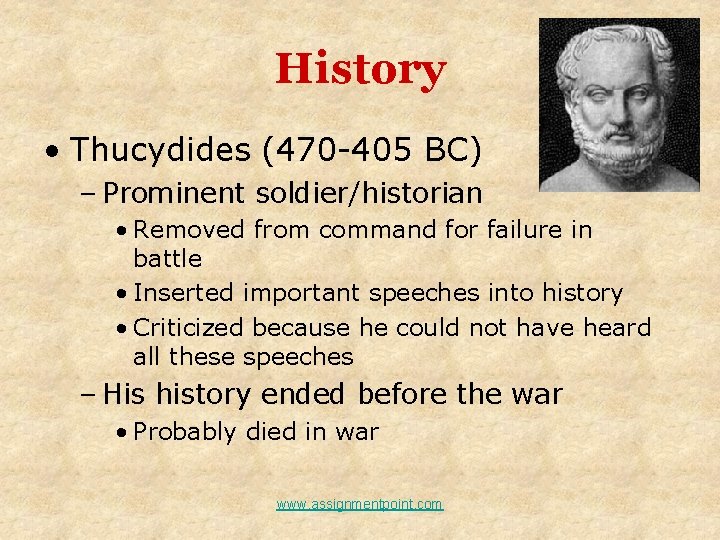 History

• Thucydides (470-405 BC)
  – Prominent soldier/historian
    • Removed from command for failure in battle
    • Inserted important speeches into history
    • Criticized because he could not have heard all these speeches
  – His history ended before the war
    • Probably died in war

www.assignmentpoint.com